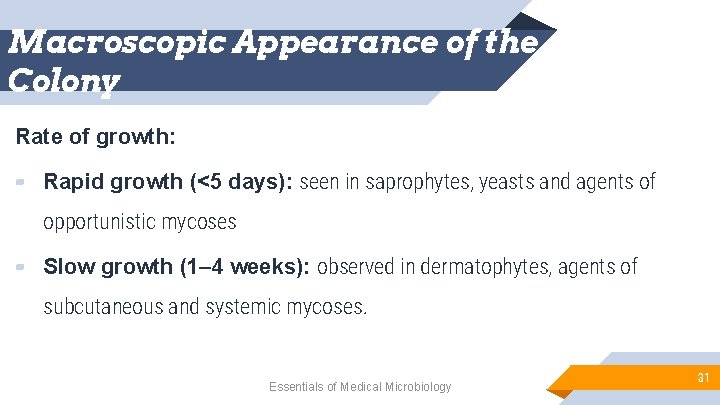 Macroscopic Appearance of the Colony

Rate of growth:

• Rapid growth (<5 days): seen in saprophytes, yeasts and agents of opportunistic mycoses

• Slow growth (1–4 weeks): observed in dermatophytes, agents of subcutaneous and systemic mycoses.

Essentials of Medical Microbiology

31